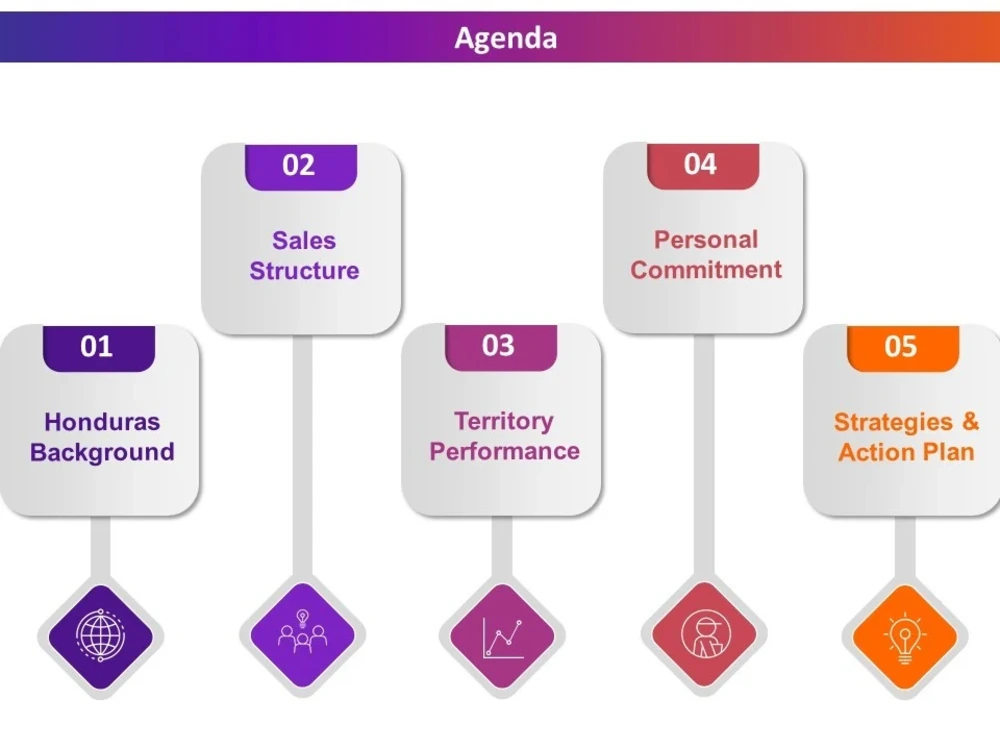 Agenda

01

Honduras Background

02

Sales Structure

03

Territory Performance

04

Personal Commitment

05

Strategies & Action Plan